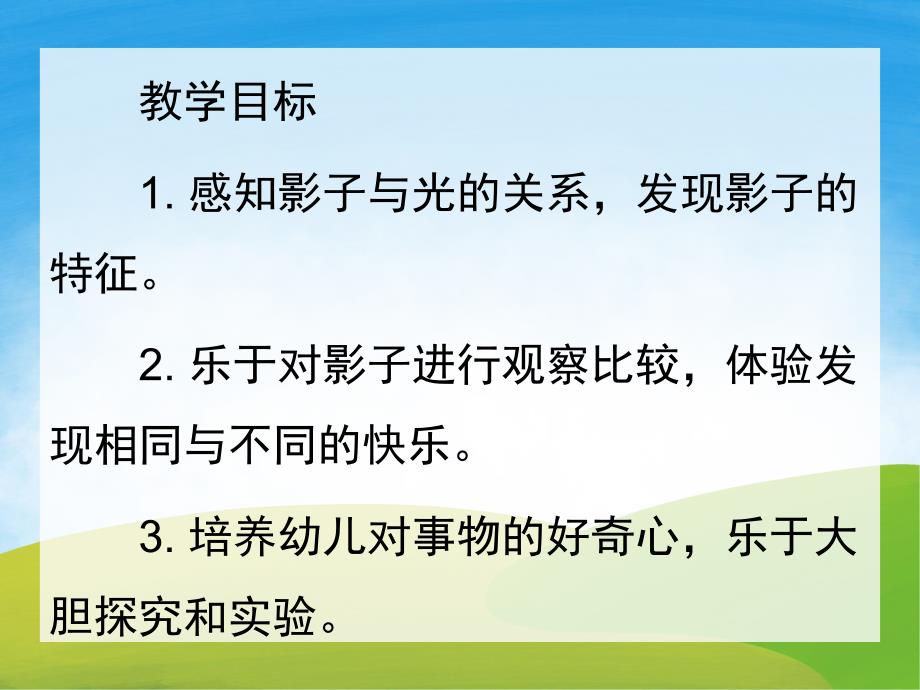 教学目标

1. 感知影子与光的关系，发现影子的特征。

2. 乐于对影子进行观察比较，体验发现相同与不同的快乐。

3. 培养幼儿对事物的好奇心，乐于大胆探究和实验。